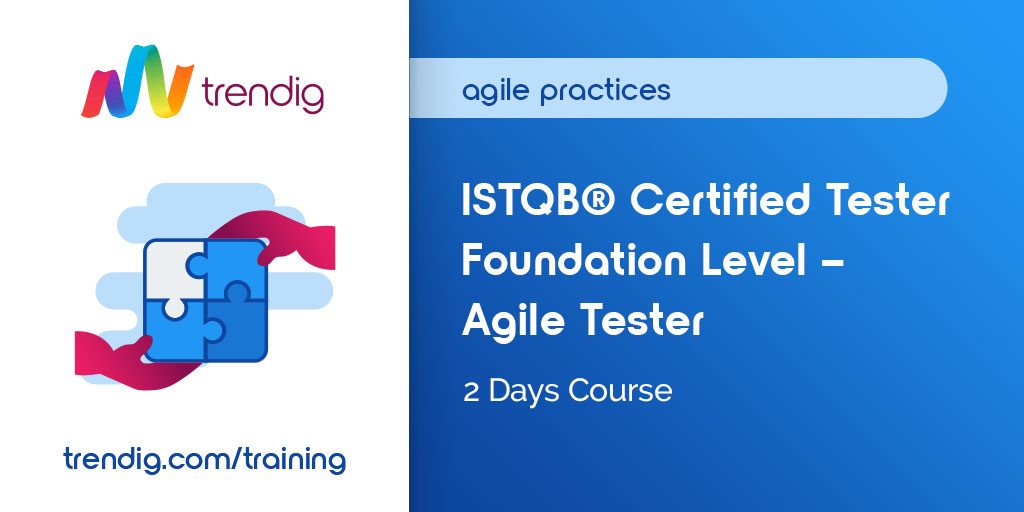 trendig

trendig.com/training

agile practices

ISTQB® Certified Tester Foundation Level – Agile Tester

2 Days Course